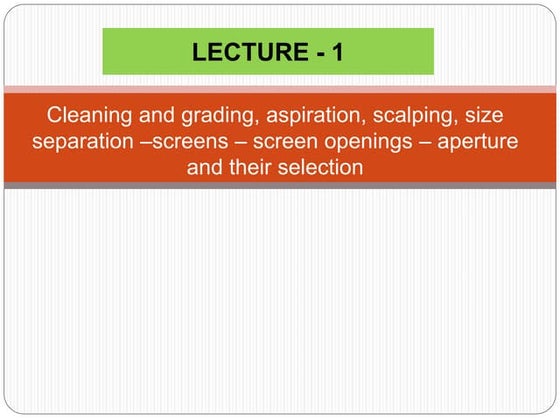 LECTURE - 1

Cleaning and grading, aspiration, scalping, size separation –screens – screen openings – aperture and their selection